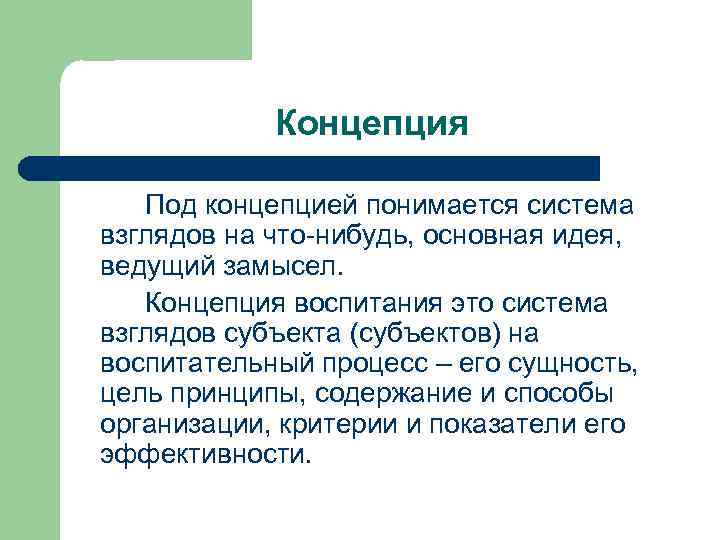 Концепция

Под концепцией понимается система взглядов на что-нибудь, основная идея, ведущий замысел.

Концепция воспитания это система взглядов субъекта (субъектов) на воспитательный процесс – его сущность, цель принципы, содержание и способы организации, критерии и показатели его эффективности.